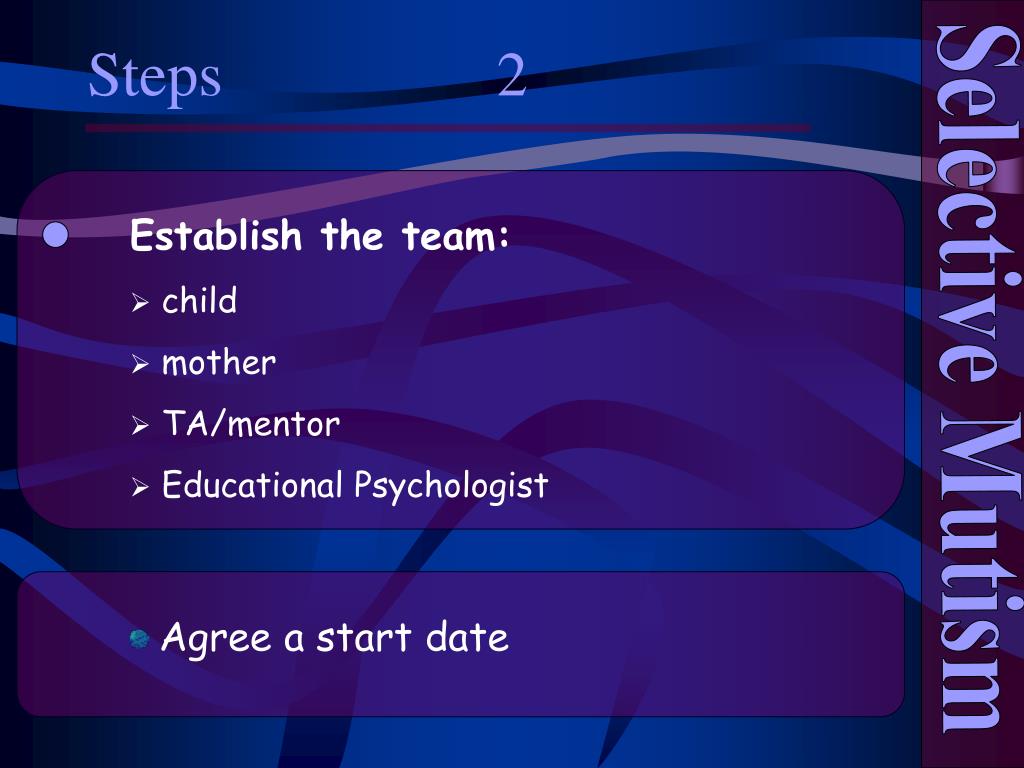 Steps 2

Establish the team:
child
mother
TA/mentor
Educational Psychologist

Agree a start date

Selective Mutism